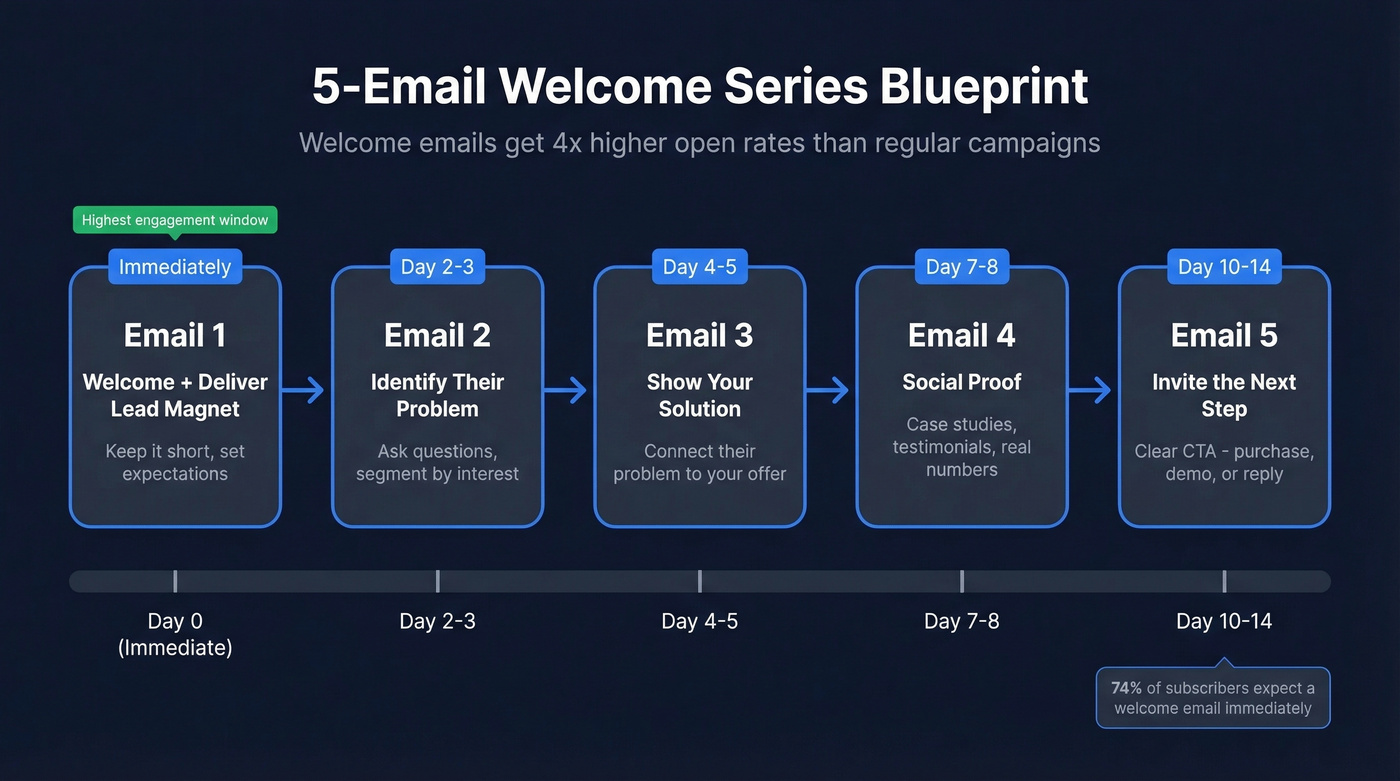 5-Email Welcome Series Blueprint

Welcome emails get 4x higher open rates than regular campaigns

Highest engagement window

Immediately

Email 1

Welcome + Deliver Lead Magnet

Keep it short, set expectations

Day 2-3

Email 2

Identify Their Problem

Ask questions, segment by interest

Day 4-5

Email 3

Show Your Solution

Connect their problem to your offer

Day 7-8

Email 4

Social Proof

Case studies, testimonials, real numbers

Day 10-14

Email 5

Invite the Next Step

Clear CTA - purchase, demo, or reply

Day 0 (Immediate)

Day 2-3

Day 4-5

Day 7-8

Day 10-14

74% of subscribers expect a welcome email immediately